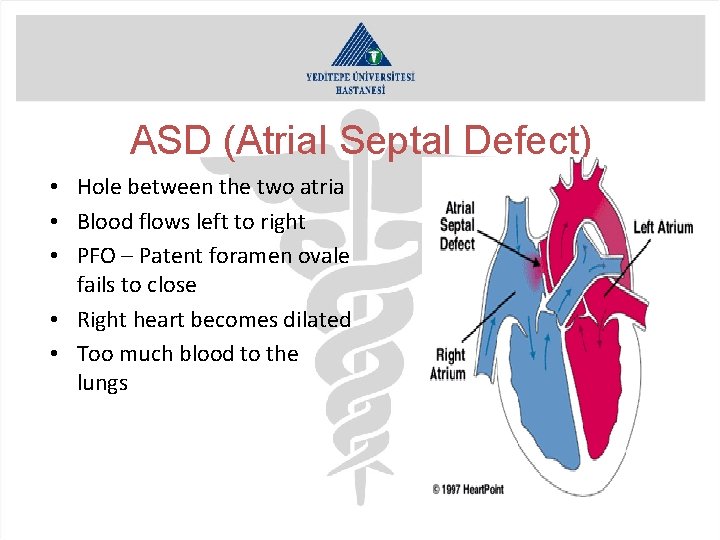 YEDİTEPE ÜNİVERSİTESİ HASTANESİ

ASD (Atrial Septal Defect)

• Hole between the two atria
• Blood flows left to right
• PFO – Patent foramen ovale fails to close
• Right heart becomes dilated
• Too much blood to the lungs

Atrial Septal Defect

Left Atrium

Right Atrium

© 1997 HeartPoint